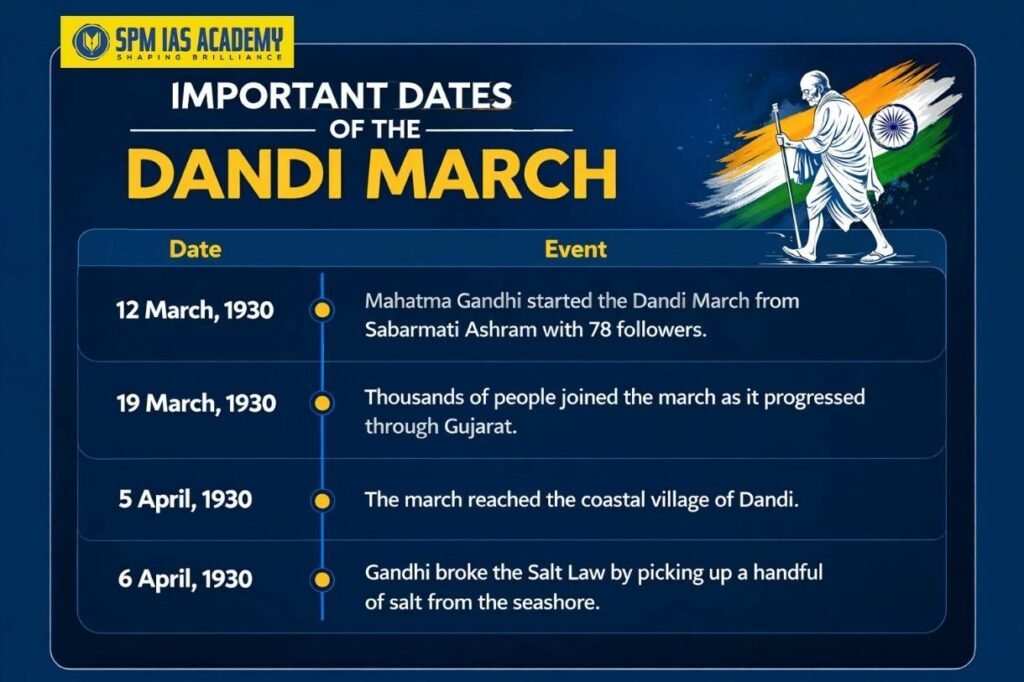 SPM IAS ACADEMY
SHAPING BRILLIANCE

IMPORTANT DATES OF THE DANDI MARCH

| Date | Event |
|---|---|
| 12 March, 1930 | Mahatma Gandhi started the Dandi March from Sabarmati Ashram with 78 followers. |
| 19 March, 1930 | Thousands of people joined the march as it progressed through Gujarat. |
| 5 April, 1930 | The march reached the coastal village of Dandi. |
| 6 April, 1930 | Gandhi broke the Salt Law by picking up a handful of salt from the seashore. |